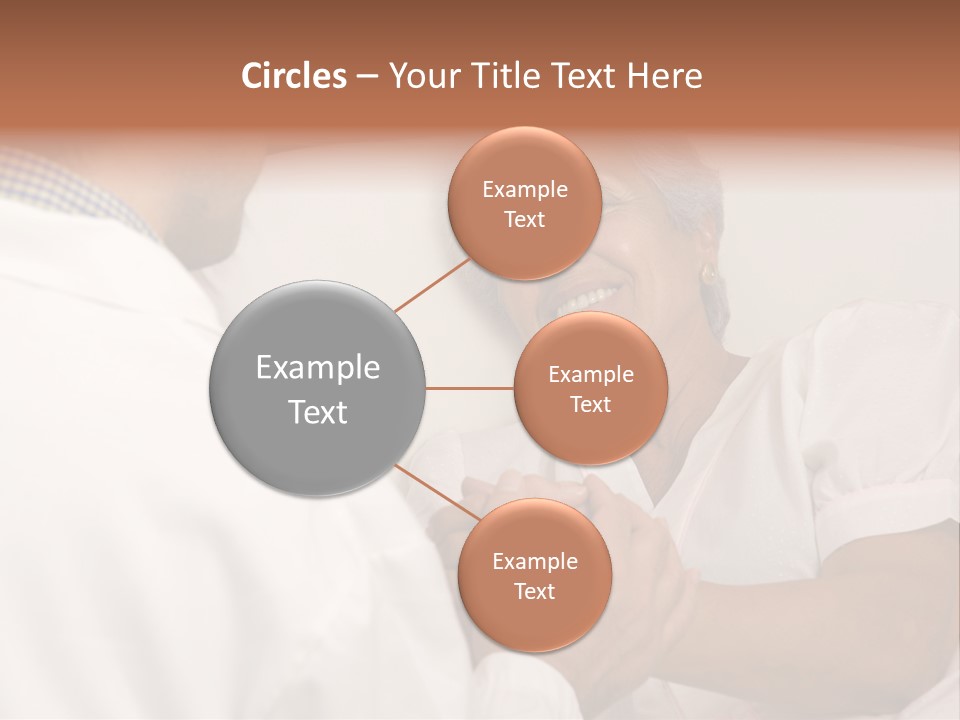 Circles – Your Title Text Here

Example Text

Example Text

Example Text

Example Text